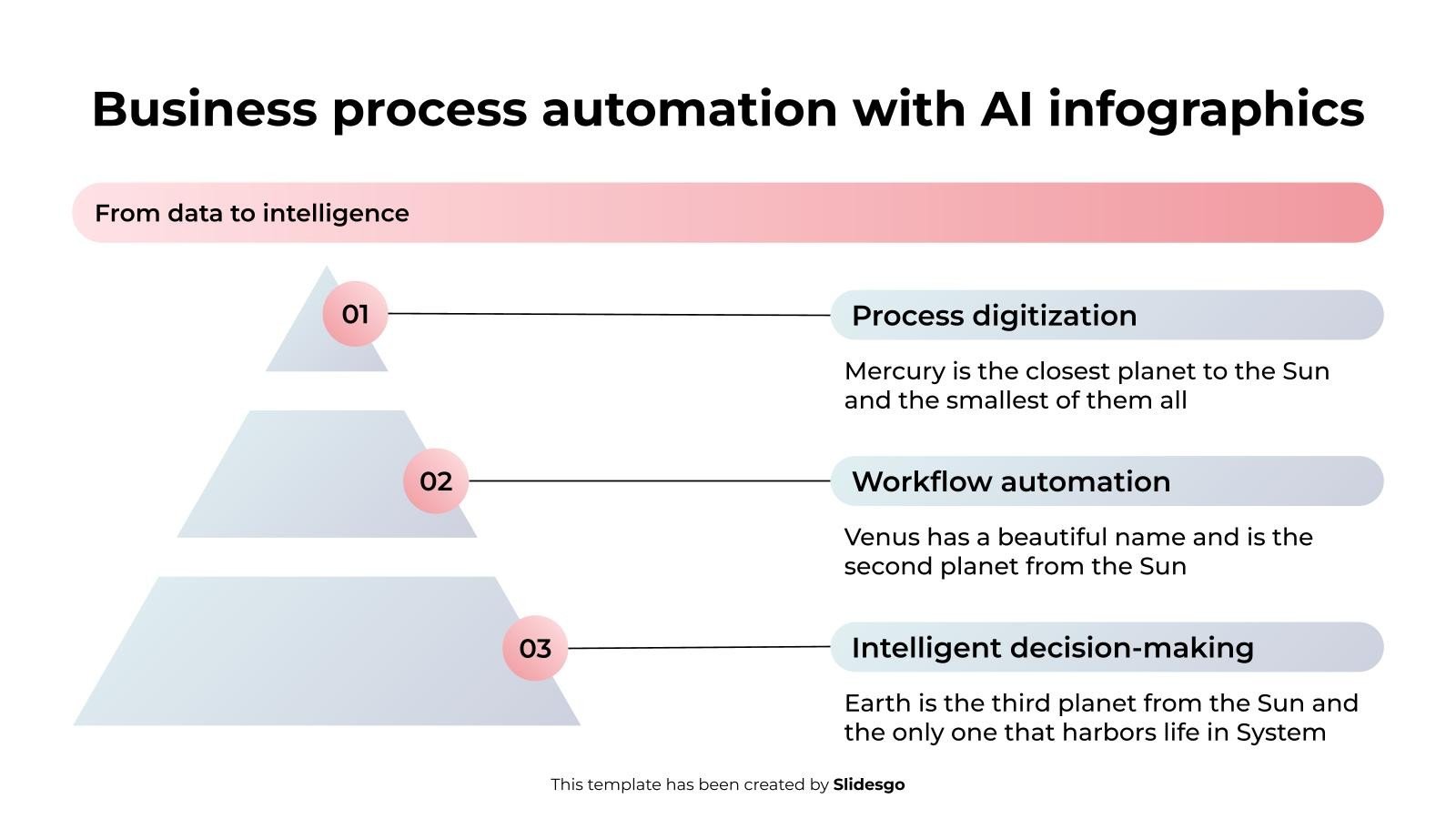 Business process automation with AI infographics

From data to intelligence

01

Process digitization

Mercury is the closest planet to the Sun and the smallest of them all

02

Workflow automation

Venus has a beautiful name and is the second planet from the Sun

03

Intelligent decision-making

Earth is the third planet from the Sun and the only one that harbors life in System

This template has been created by Slidesgo